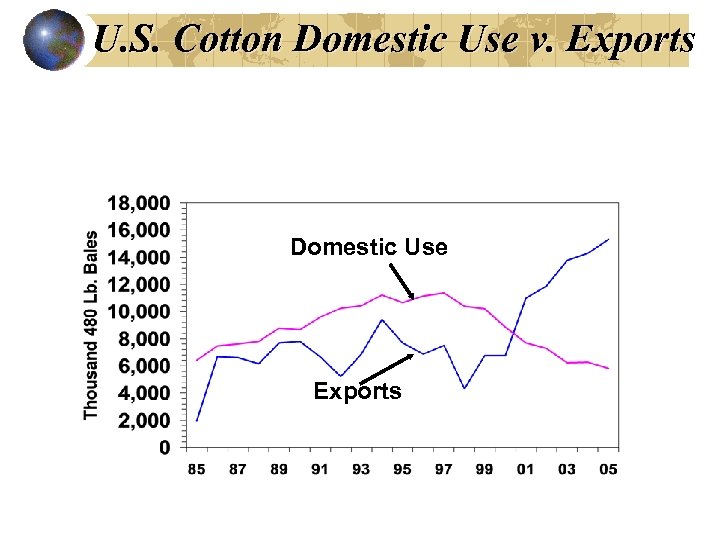 U.S. Cotton Domestic Use v. Exports

Thousand 480 Lb. Bales

18,000
16,000
14,000
12,000
10,000
8,000
6,000
4,000
2,000
0

Domestic Use

Exports

85 87 89 91 93 95 97 99 01 03 05